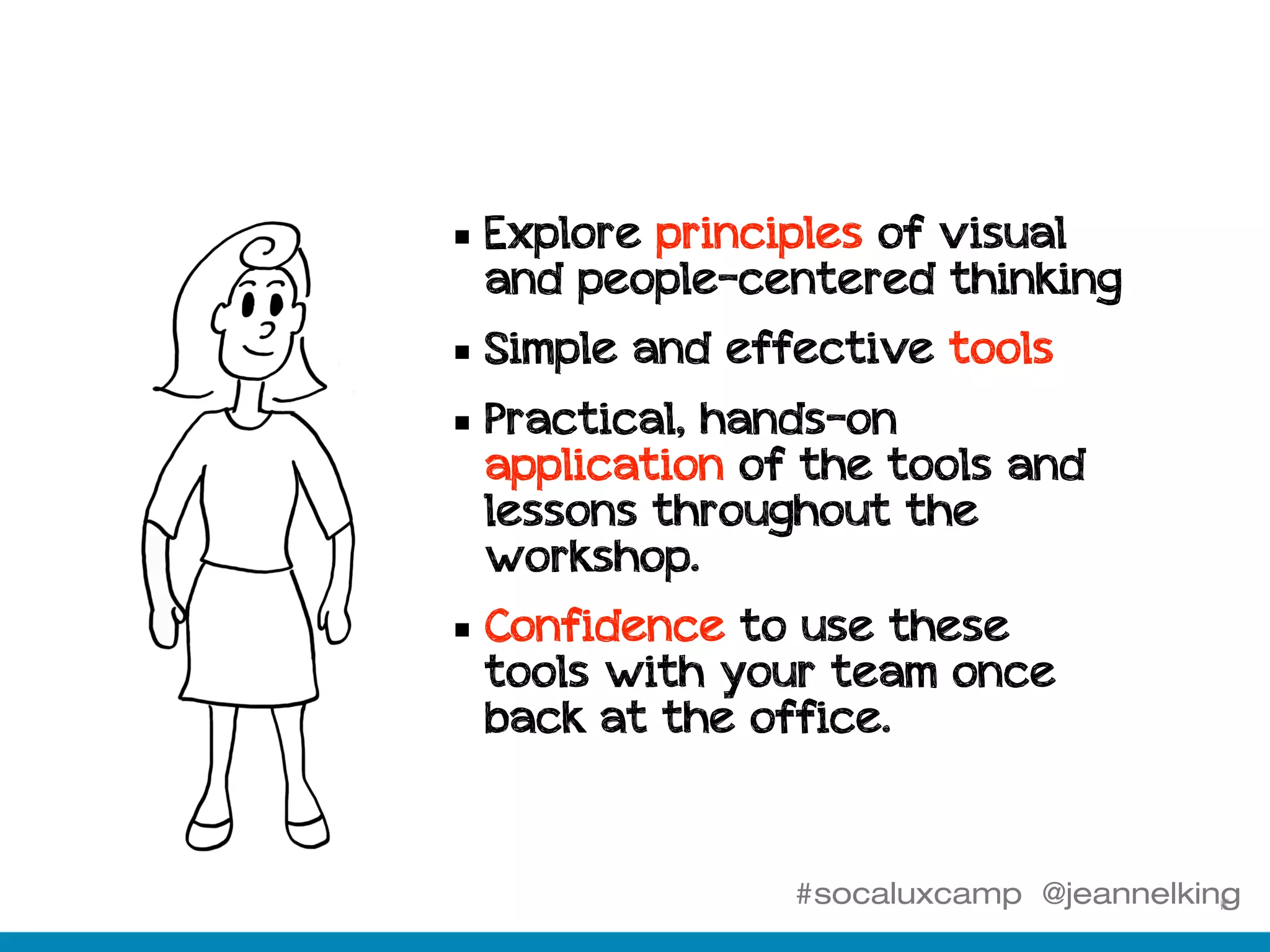 ▪ Explore principles of visual and people-centered thinking

▪ Simple and effective tools

▪ Practical, hands-on application of the tools and lessons throughout the workshop.

▪ Confidence to use these tools with your team once back at the office.

#socaluxcamp @jeannelking